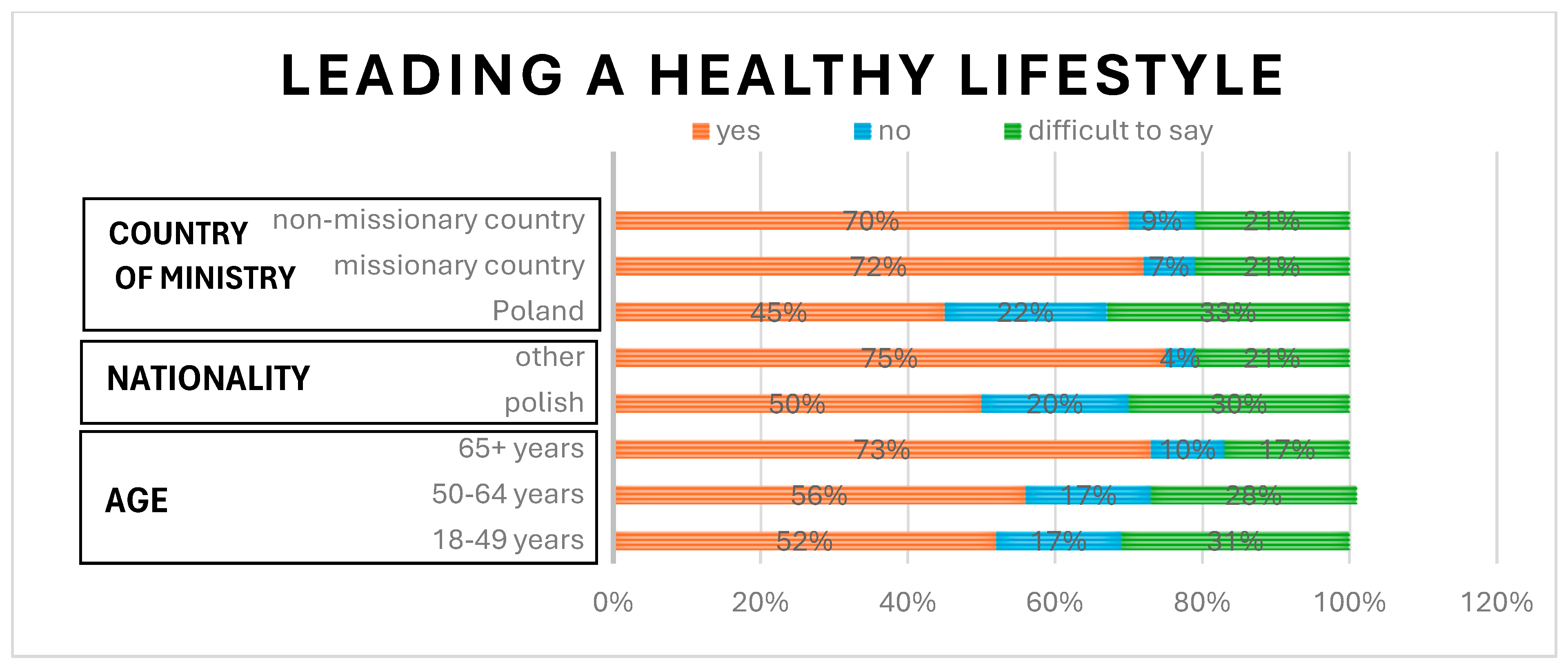 LEADING A HEALTHY LIFESTYLE

yes no difficult to say

COUNTRY OF MINISTRY

non-missionary country 70% 9% 21%
missionary country 72% 7% 21%
Poland 45% 22% 33%

NATIONALITY

other 75% 4% 21%
polish 50% 20% 30%

AGE

65+ years 73% 10% 17%
50-64 years 56% 17% 28%
18-49 years 52% 17% 31%

0% 20% 40% 60% 80% 100% 120%